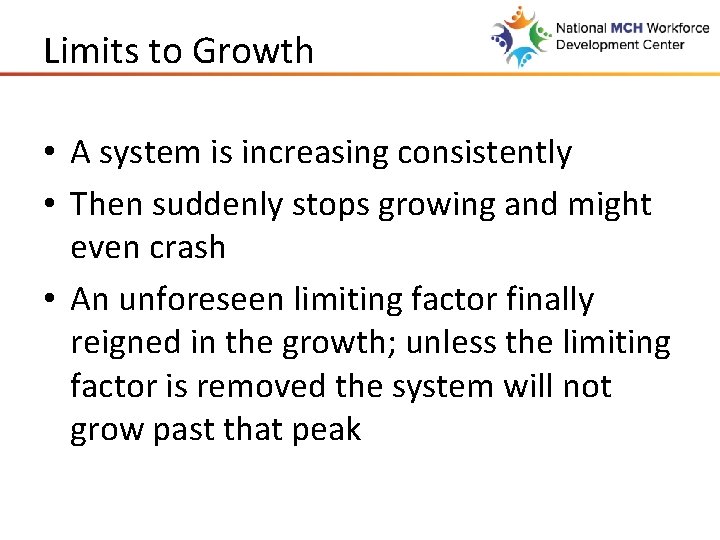 Limits to Growth

National MCH Workforce Development Center

• A system is increasing consistently
• Then suddenly stops growing and might even crash
• An unforeseen limiting factor finally reigned in the growth; unless the limiting factor is removed the system will not grow past that peak